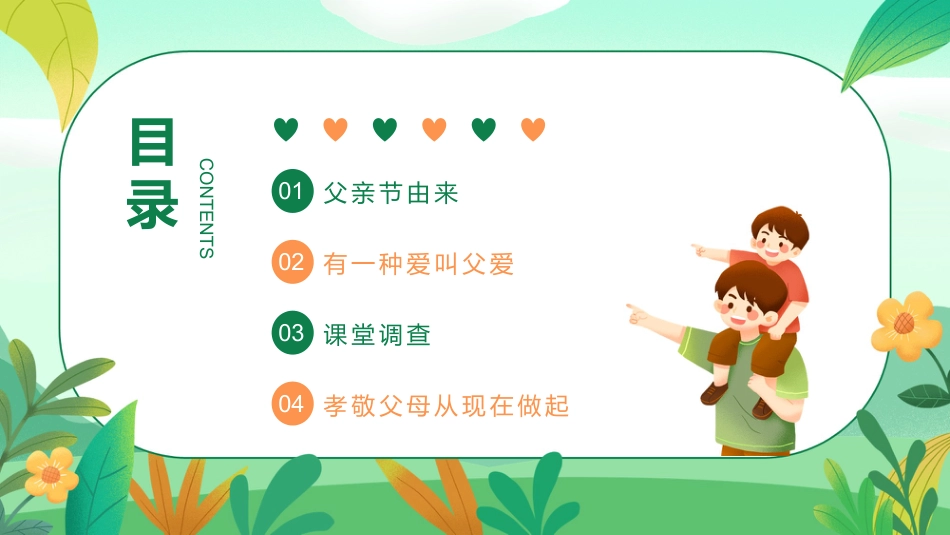 目录

CONTENTS

01 父亲节由来

02 有一种爱叫父爱

03 课堂调查

04 孝敬父母从现在做起